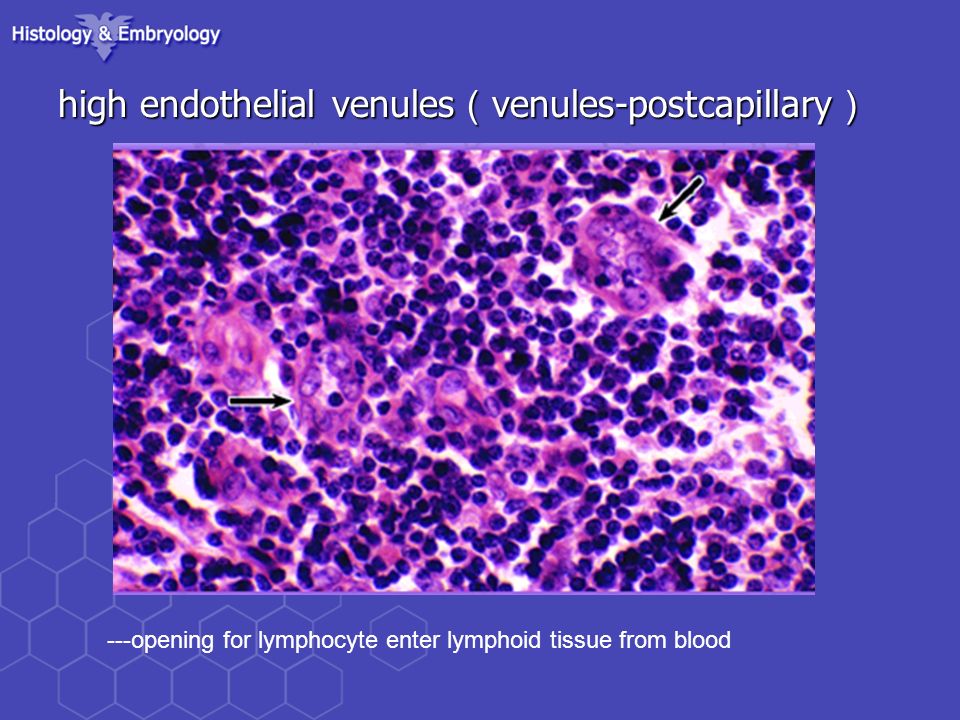 Histology & Embryology

high endothelial venules ( venules-postcapillary )

---opening for lymphocyte enter lymphoid tissue from blood